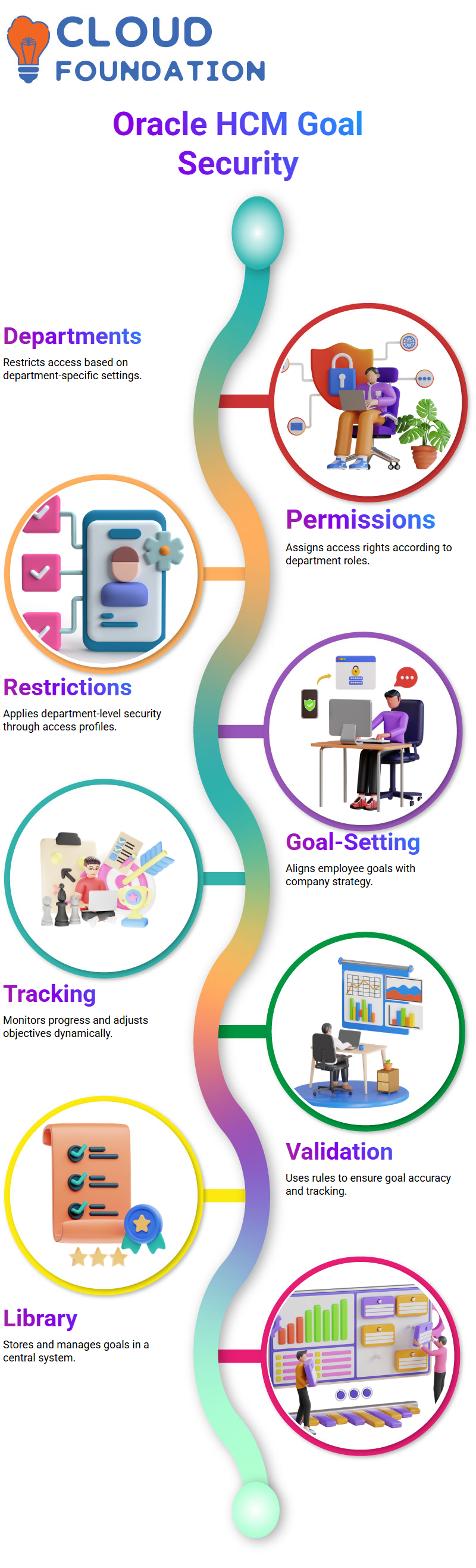 CLOUD FOUNDATION

Oracle HCM Goal Security

Departments
Restricts access based on department-specific settings.

Permissions
Assigns access rights according to department roles.

Restrictions
Applies department-level security through access profiles.

Goal-Setting
Aligns employee goals with company strategy.

Tracking
Monitors progress and adjusts objectives dynamically.

Validation
Uses rules to ensure goal accuracy and tracking.

Library
Stores and manages goals in a central system.